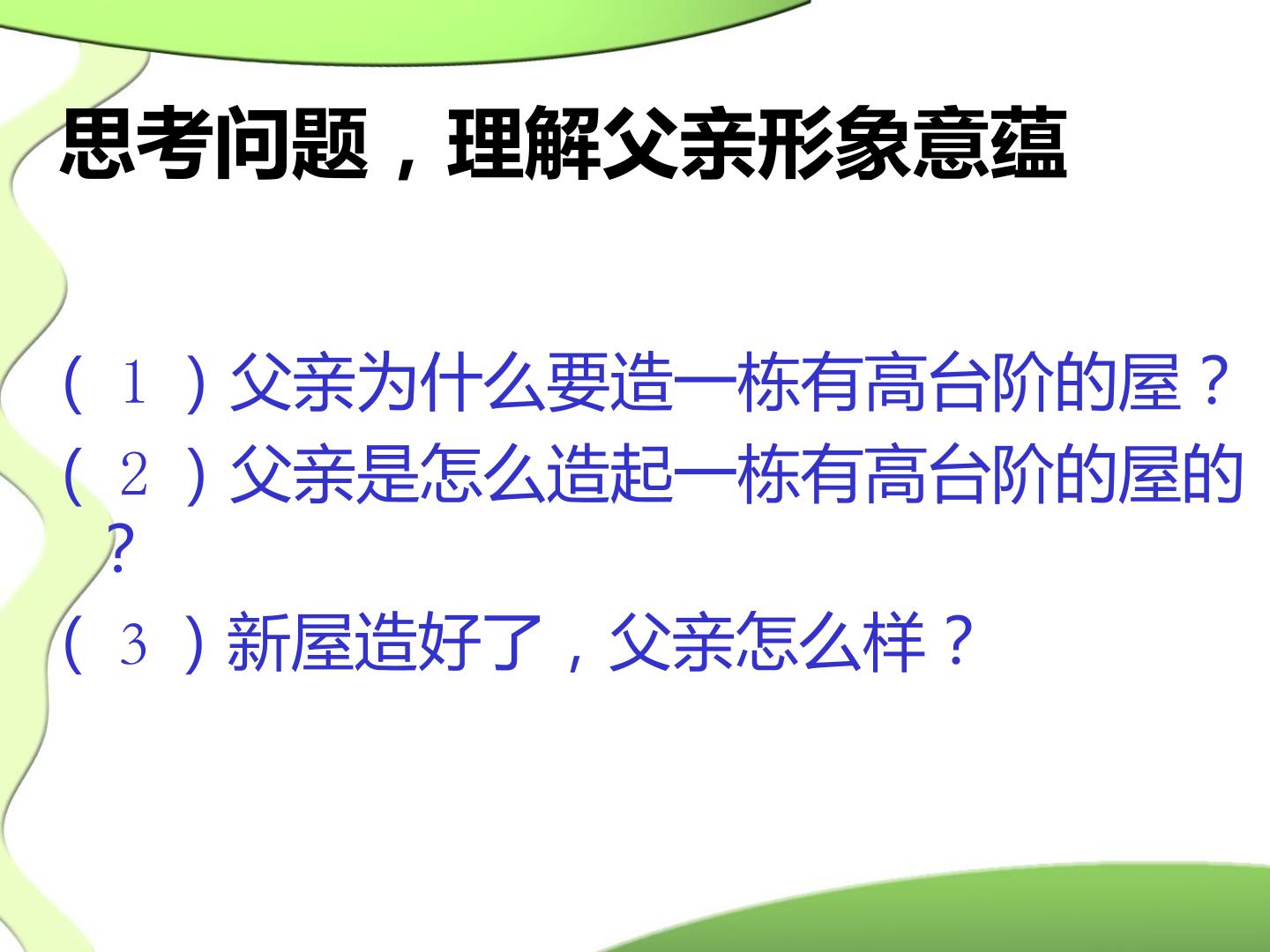 思考问题，理解父亲形象意蕴

（１）父亲为什么要造一栋有高台阶的屋？
（２）父亲是怎么造起一栋有高台阶的屋的？
（３）新屋造好了，父亲怎么样？